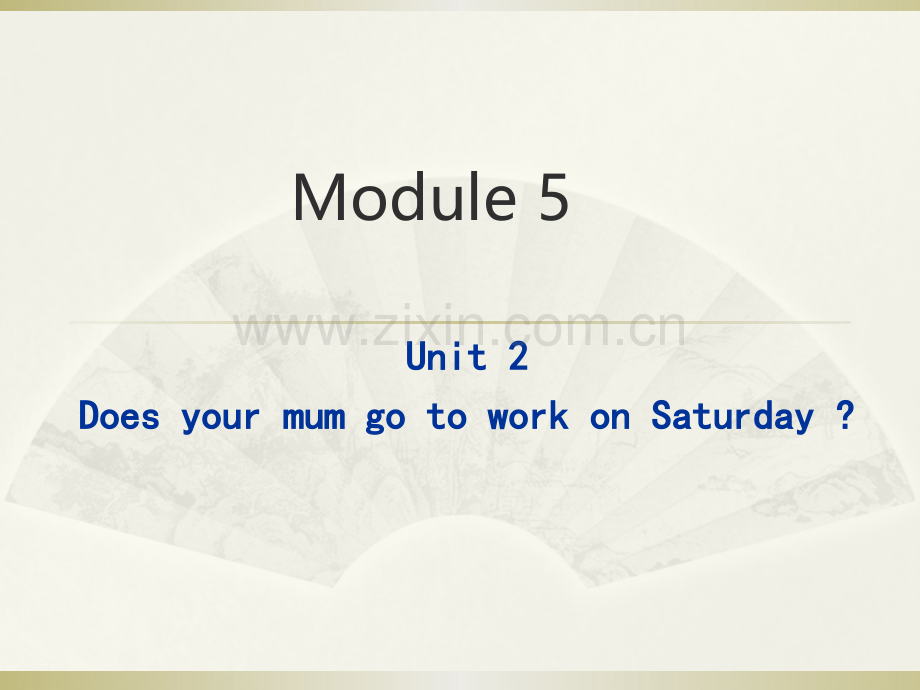 Module 5

www.zixin.com.cn

Unit 2

Does your mum go to work on Saturday ?